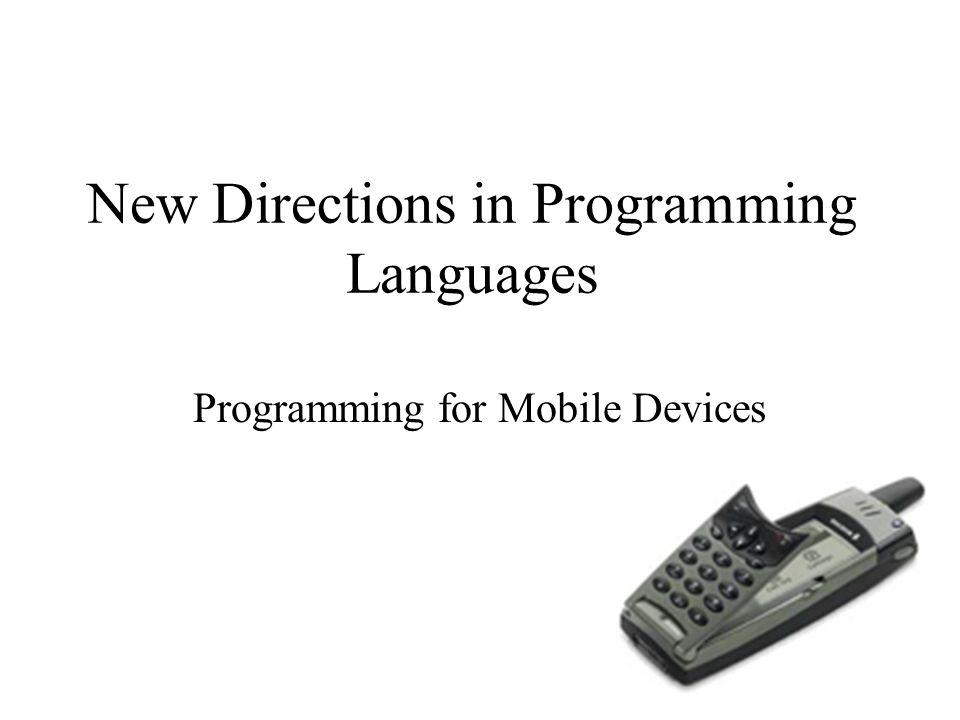 New Directions in Programming Languages

Programming for Mobile Devices